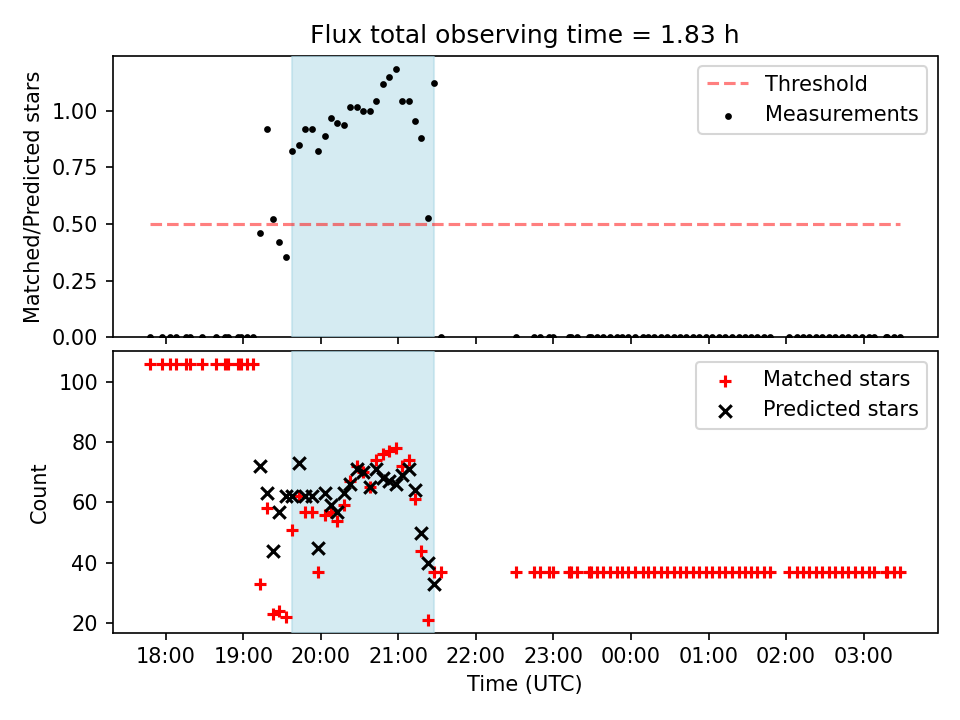 Flux total observing time = 1.83 h

Matched/Predicted stars

1.00
0.75
0.50
0.25
0.00

Threshold
Measurements

Count

100
80
60
40
20

Matched stars
Predicted stars

18:00 19:00 20:00 21:00 22:00 23:00 00:00 01:00 02:00 03:00

Time (UTC)